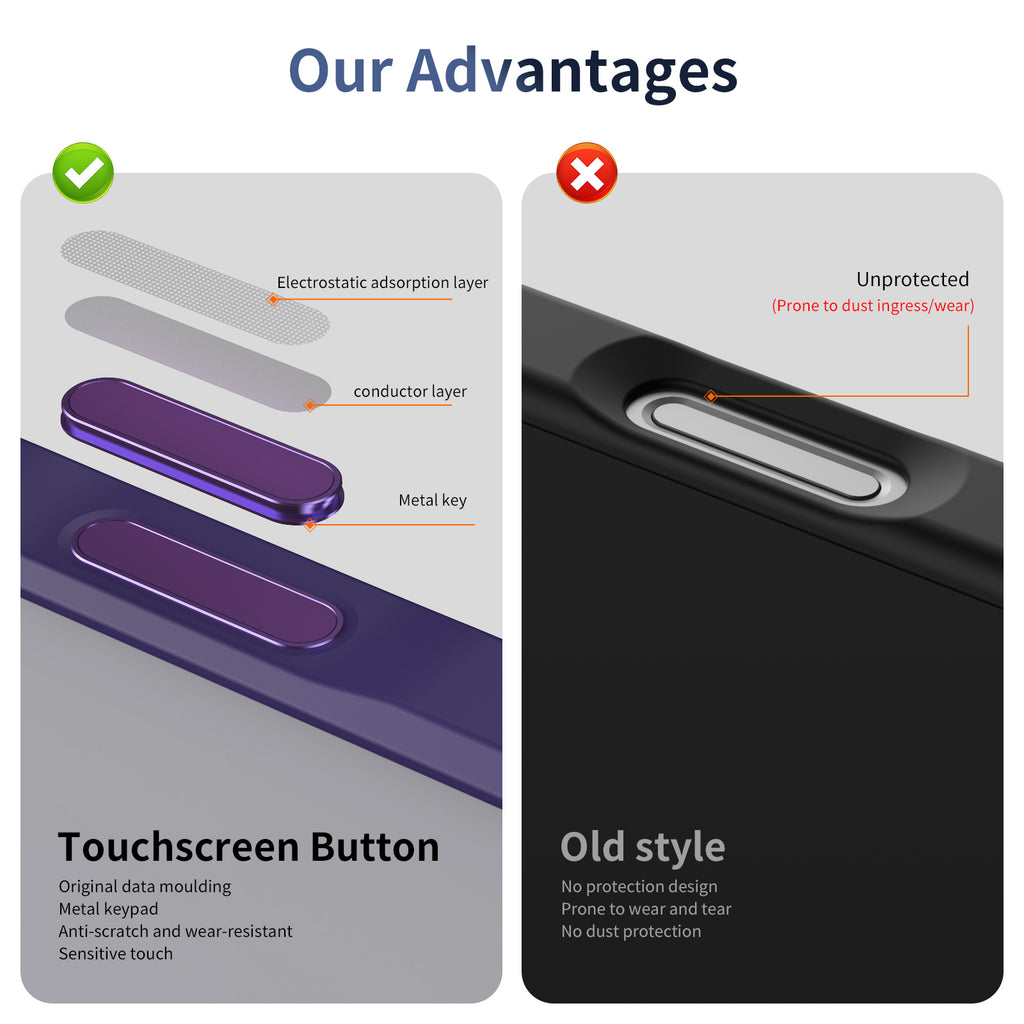 Our Advantages

Electrostatic adsorption layer

conductor layer

Metal key

Touchscreen Button

Original data moulding
Metal keypad
Anti-scratch and wear-resistant
Sensitive touch

Unprotected
(Prone to dust ingress/wear)

Old style

No protection design
Prone to wear and tear
No dust protection